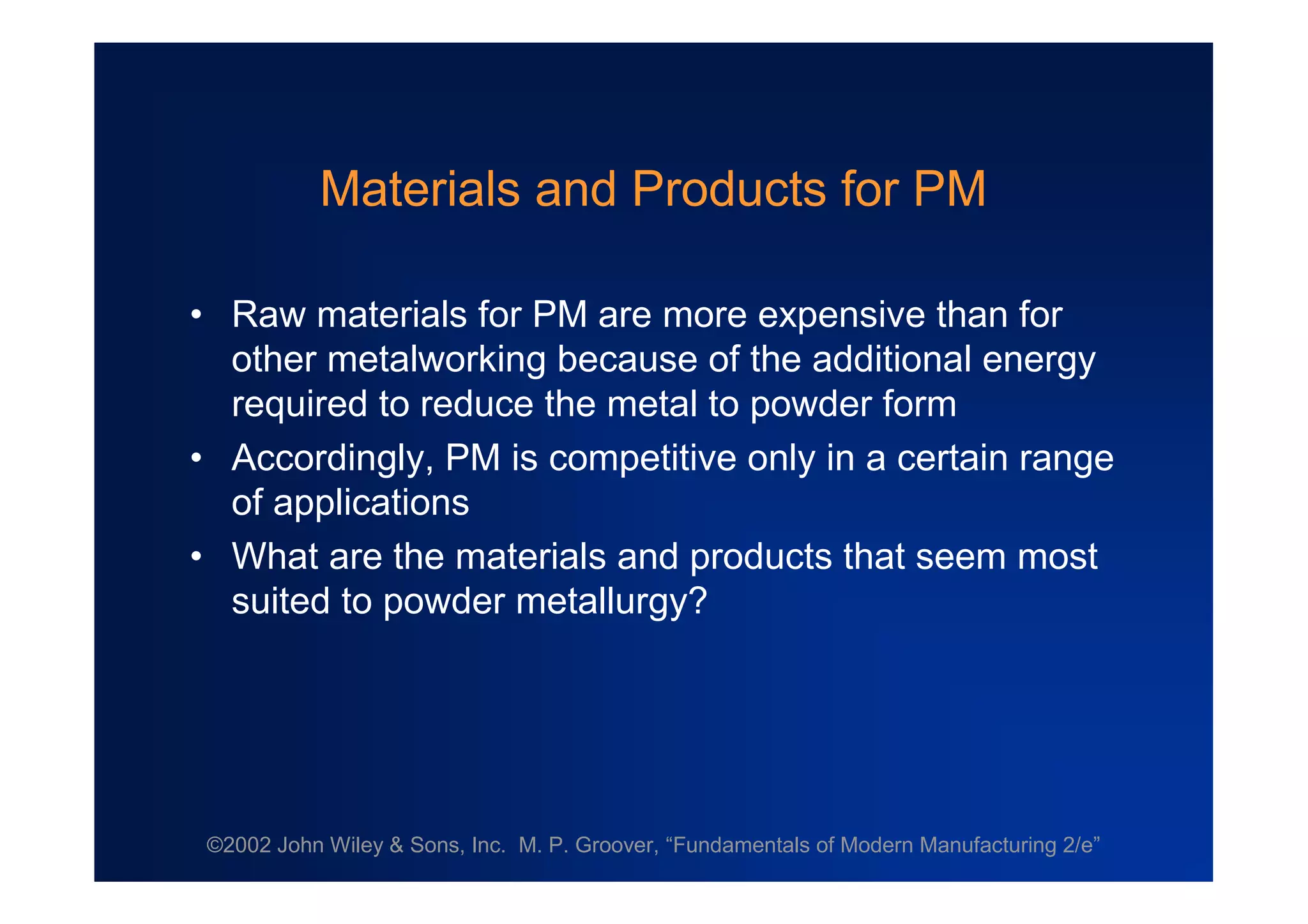 Materials and Products for PM

• Raw materials for PM are more expensive than for other metalworking because of the additional energy required to reduce the metal to powder form
• Accordingly, PM is competitive only in a certain range of applications
• What are the materials and products that seem most suited to powder metallurgy?

©2002 John Wiley & Sons, Inc. M. P. Groover, “Fundamentals of Modern Manufacturing 2/e”